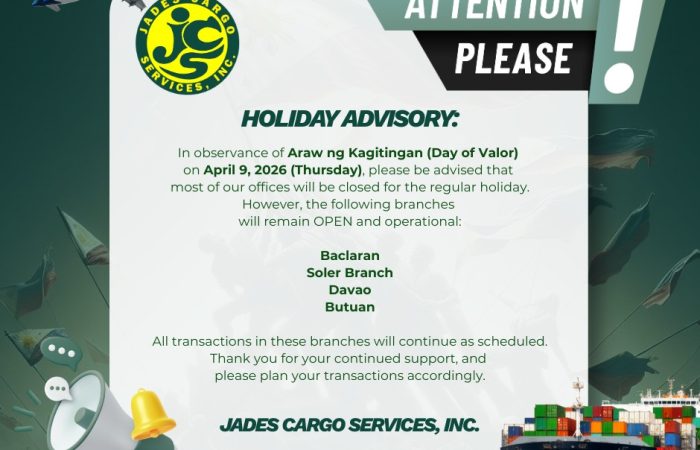 JADES CARGO SERVICES, INC.

JCS

ATTENTION PLEASE !

HOLIDAY ADVISORY:

In observance of Araw ng Kagitingan (Day of Valor) on April 9, 2026 (Thursday), please be advised that most of our offices will be closed for the regular holiday. However, the following branches will remain OPEN and operational:

Baclaran
Soler Branch
Davao
Butuan

All transactions in these branches will continue as scheduled. Thank you for your continued support, and please plan your transactions accordingly.

JADES CARGO SERVICES, INC.